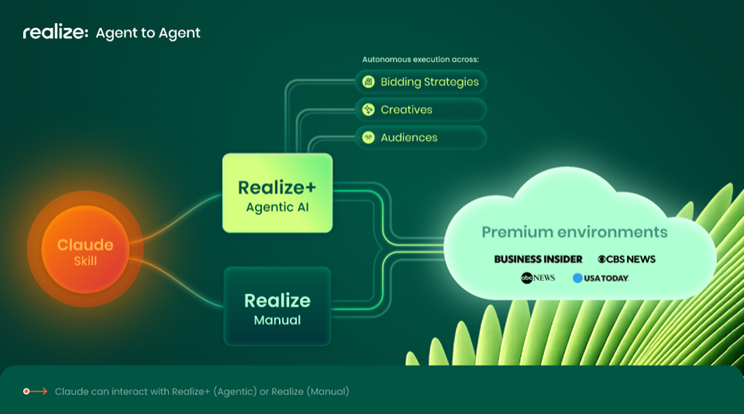 realize: Agent to Agent

Autonomous execution across:

Bidding Strategies

Creatives

Audiences

Claude
Skill

Realize+
Agentic AI

Realize
Manual

Premium environments

BUSINESS INSIDER CBS NEWS

abc NEWS USA TODAY

Claude can interact with Realize+ (Agentic) or Realize (Manual)